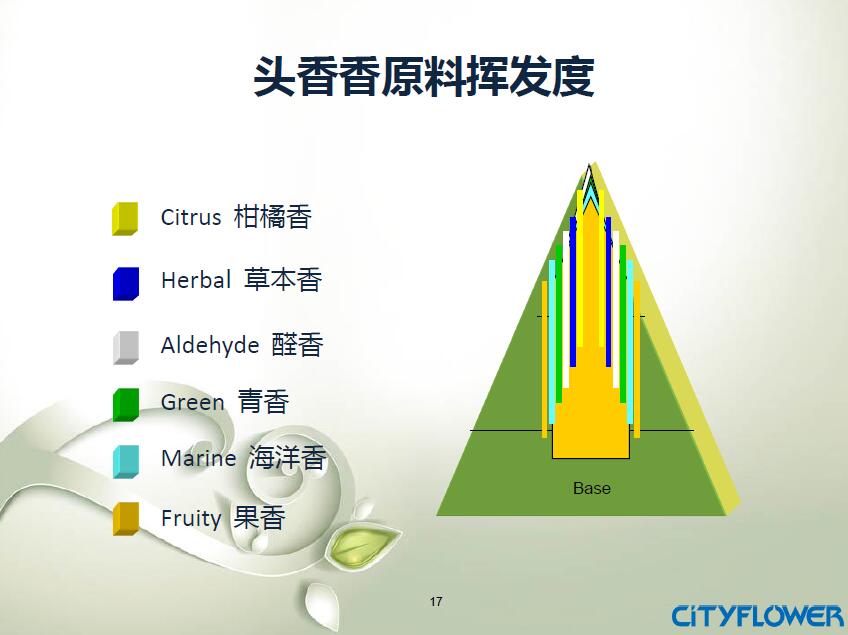 头香香原料挥发度

Citrus 柑橘香

Herbal 草本香

Aldehyde 醛香

Green 青香

Marine 海洋香

Fruity 果香

Base

17

CITYFLOWER